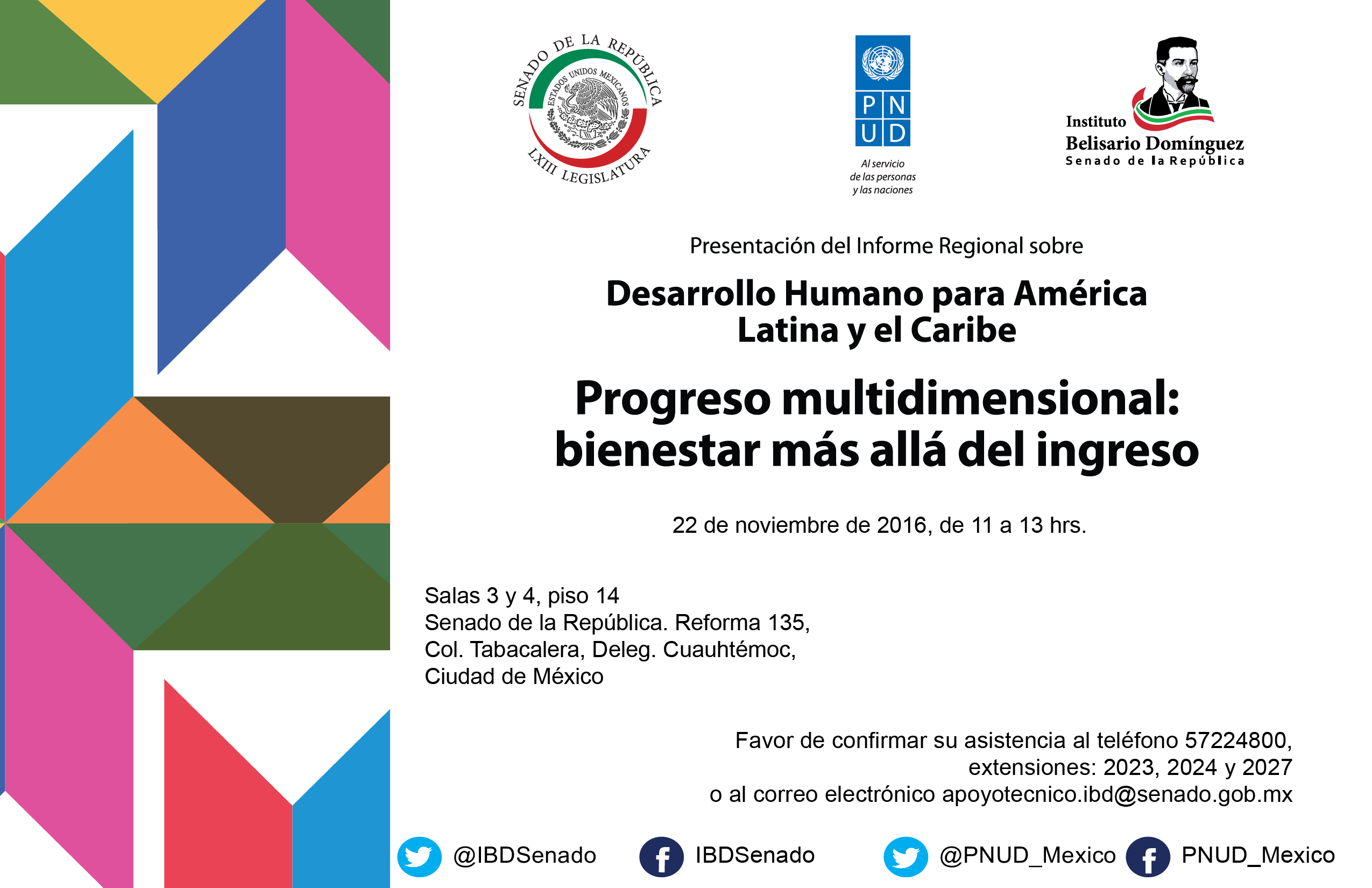 SENADO DE LA REPÚBLICA
ESTADOS UNIDOS MEXICANOS
LXIII LEGISLATURA

P N
U D
Al servicio de las personas y las naciones

Instituto
Belisario Domínguez
Senado de la República

Presentación del Informe Regional sobre

Desarrollo Humano para América Latina y el Caribe

Progreso multidimensional: bienestar más allá del ingreso

22 de noviembre de 2016, de 11 a 13 hrs.

Salas 3 y 4, piso 14
Senado de la República. Reforma 135,
Col. Tabacalera, Deleg. Cuauhtémoc,
Ciudad de México

Favor de confirmar su asistencia al teléfono 57224800,
extensiones: 2023, 2024 y 2027
o al correo electrónico apoyotecnico.ibd@senado.gob.mx

@IBDSenado IBDSenado @PNUD_Mexico PNUD_Mexico